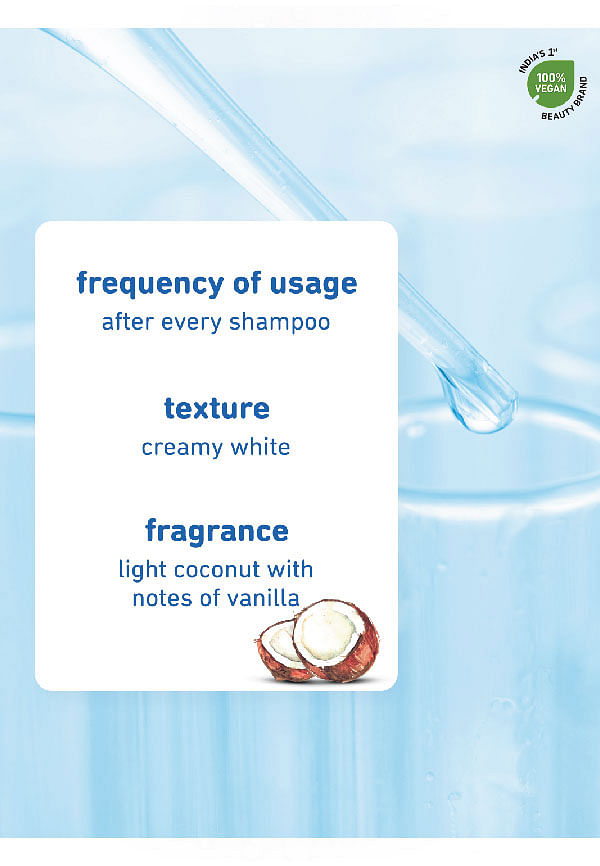 INDIA'S 1st
100% VEGAN
BEAUTY BRAND

frequency of usage
after every shampoo

texture
creamy white

fragrance
light coconut with notes of vanilla